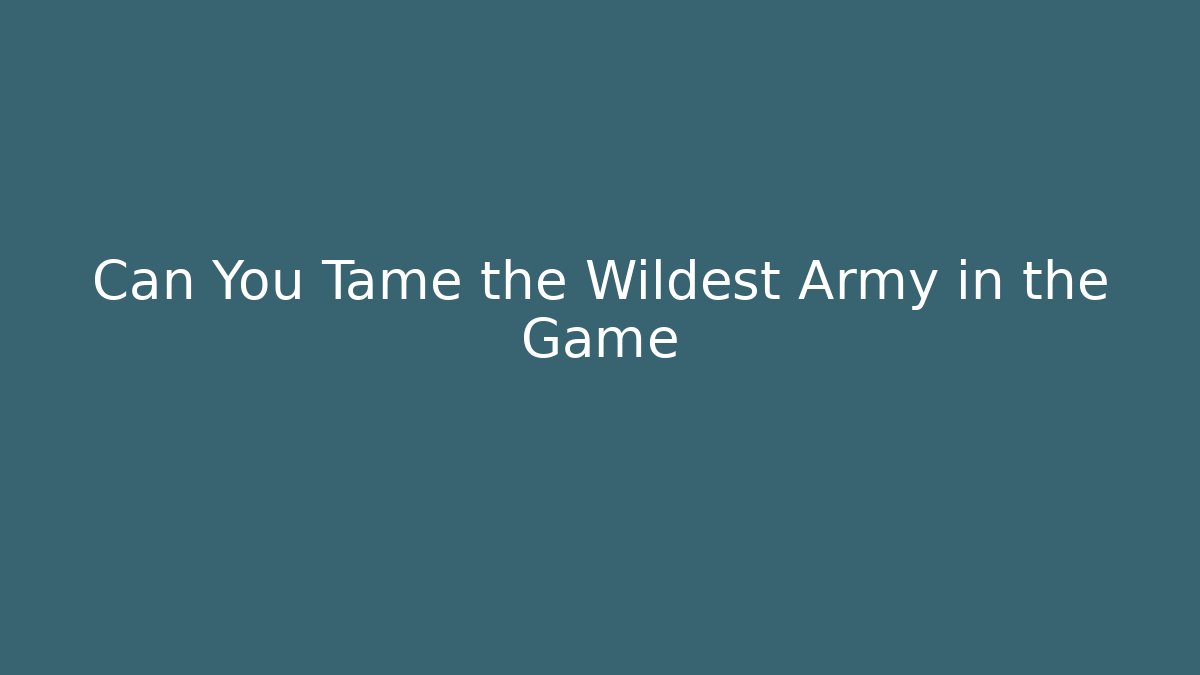 Can You Tame the Wildest Army in the Game